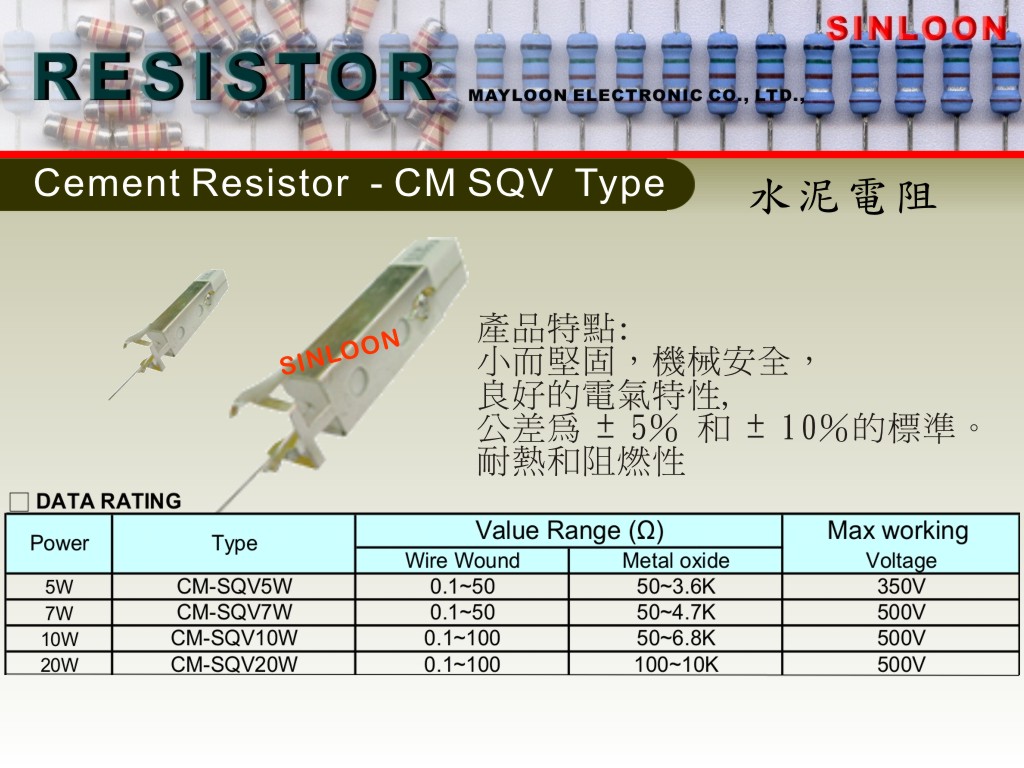 SINLOON

RESISTOR

MAYLOON ELECTRONIC CO., LTD.,

Cement Resistor - CM SQV Type

水泥電阻

SINLOON

產品特點:
小而堅固，機械安全，
良好的電氣特性,
公差爲 ± 5% 和 ± 10%的標準。
耐熱和阻燃性

DATA RATING

| Power | Type | Value Range (Ω) Wire Wound | Value Range (Ω) Metal oxide | Max working Voltage |
|---|---|---|---|---|
| 5W | CM-SQV5W | 0.1~50 | 50~3.6K | 350V |
| 7W | CM-SQV7W | 0.1~50 | 50~4.7K | 500V |
| 10W | CM-SQV10W | 0.1~100 | 50~6.8K | 500V |
| 20W | CM-SQV20W | 0.1~100 | 100~10K | 500V |